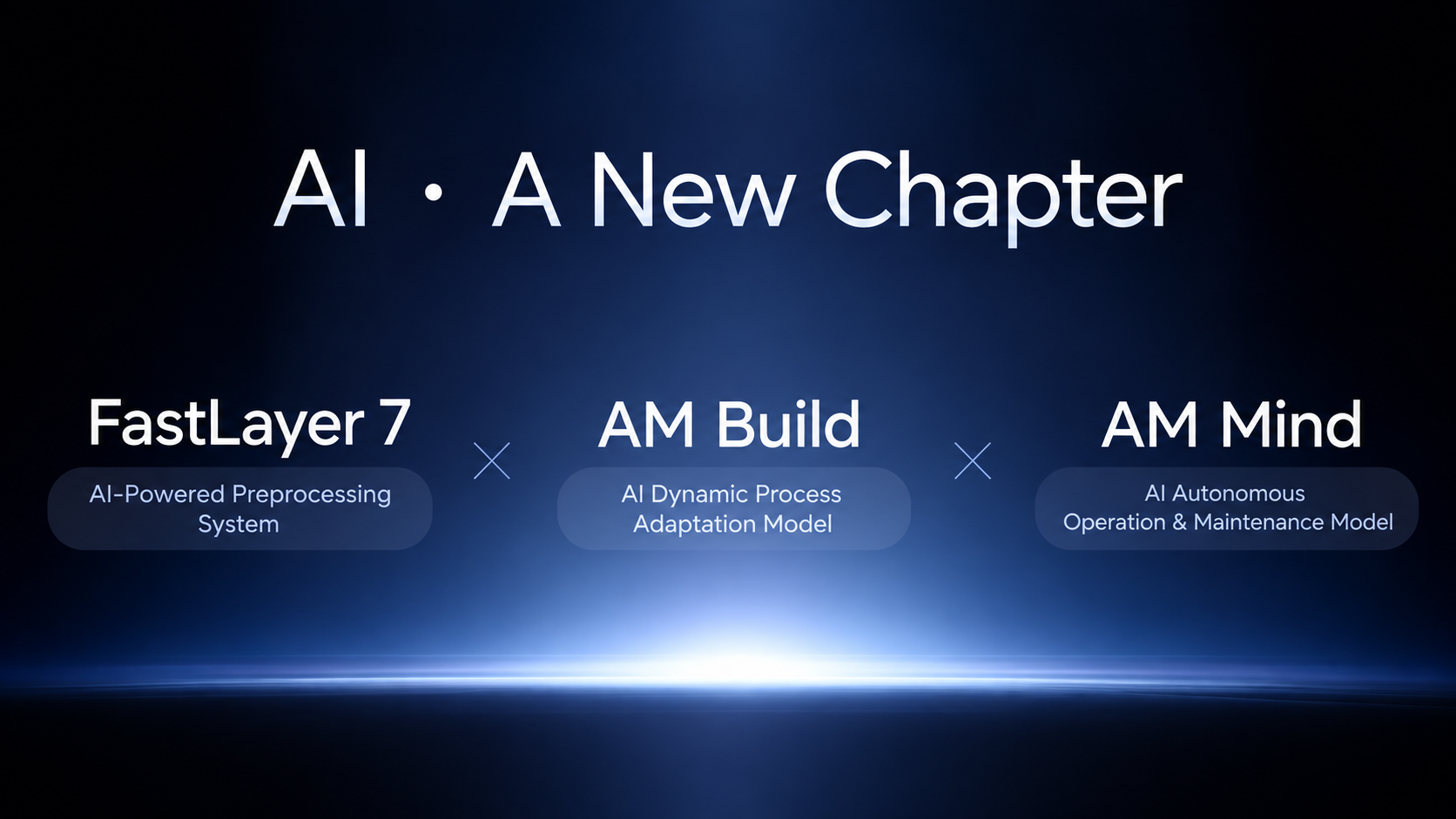 AI · A New Chapter

FastLayer 7
AI-Powered Preprocessing System

×

AM Build
AI Dynamic Process Adaptation Model

×

AM Mind
AI Autonomous Operation & Maintenance Model